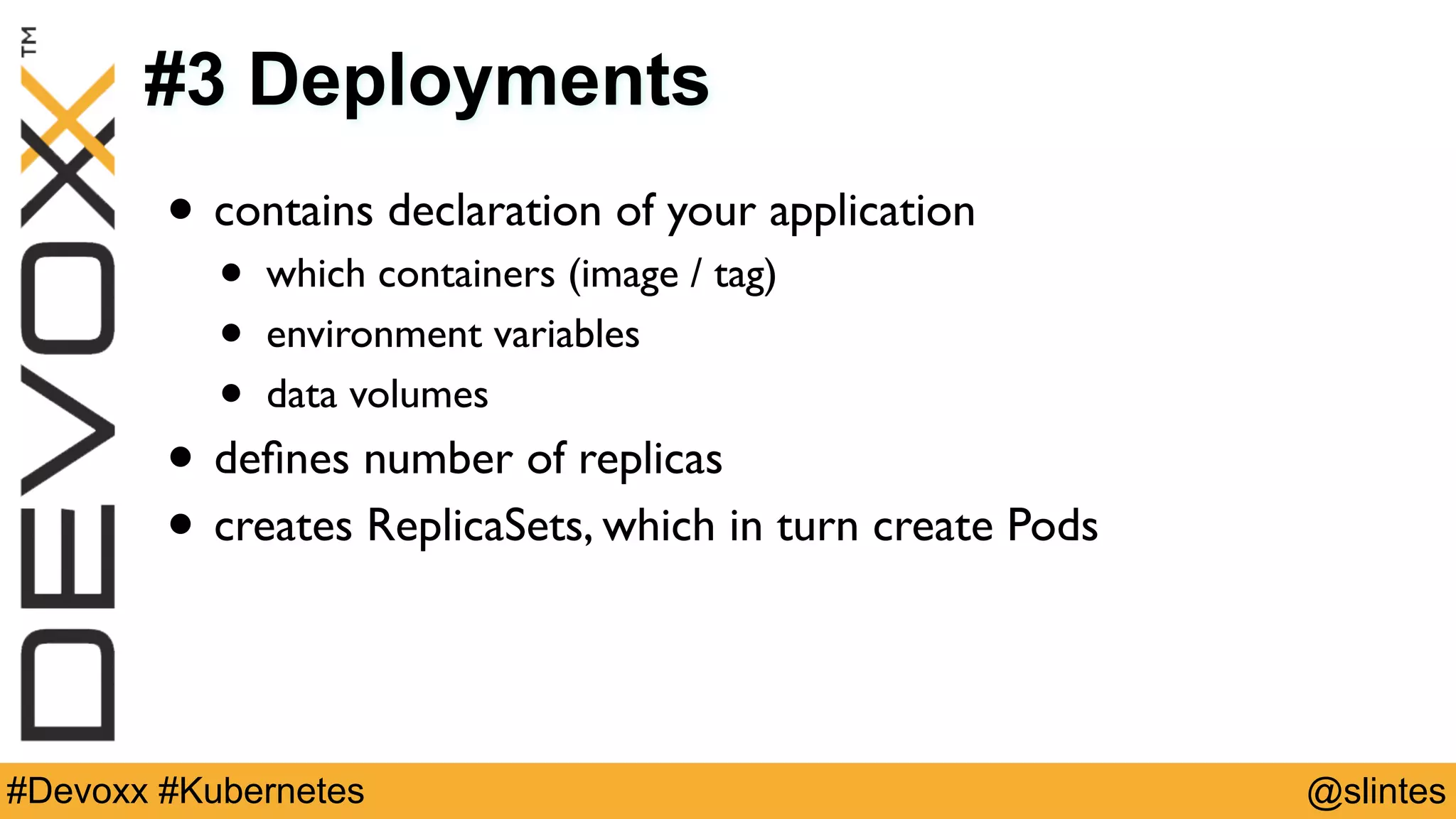 DEVOXX™

#3 Deployments

- contains declaration of your application
  - which containers (image / tag)
  - environment variables
  - data volumes
- defines number of replicas
- creates ReplicaSets, which in turn create Pods

#Devoxx #Kubernetes

@slintes